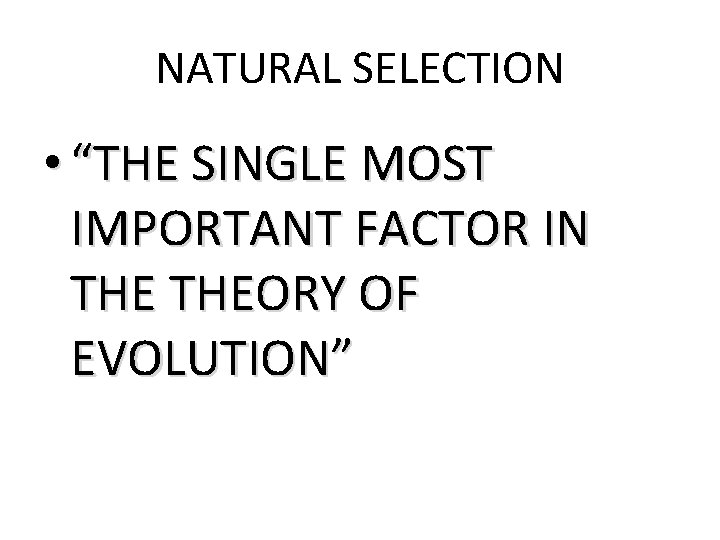 NATURAL SELECTION

• “THE SINGLE MOST IMPORTANT FACTOR IN THE THEORY OF EVOLUTION”